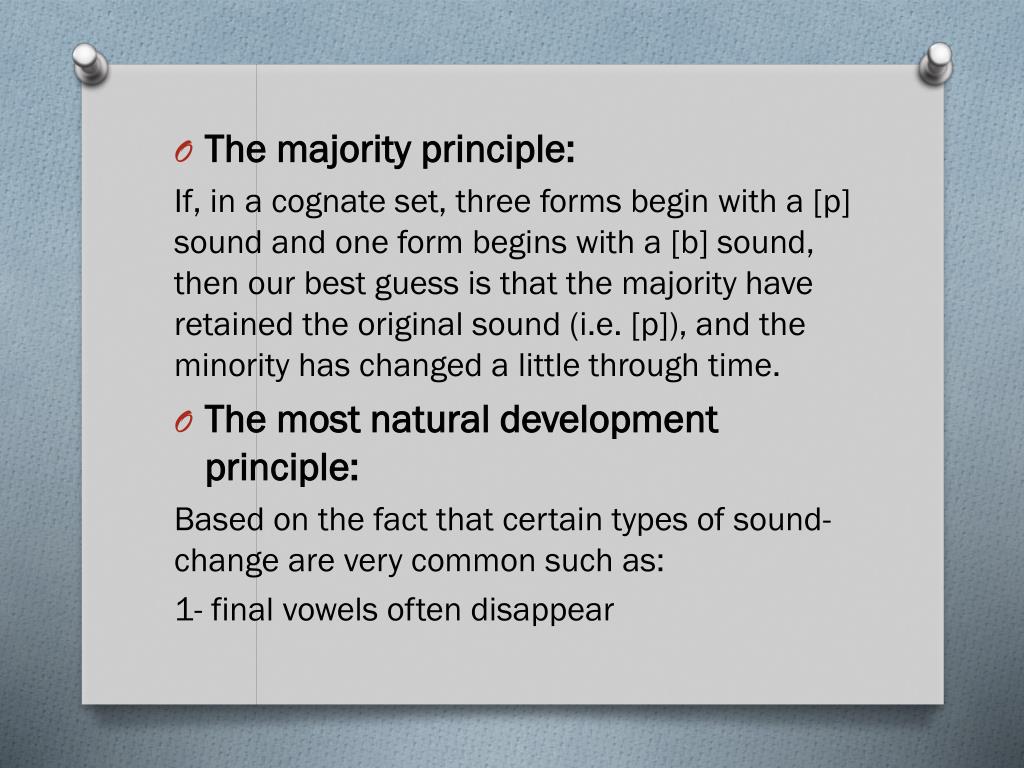 O The majority principle:

If, in a cognate set, three forms begin with a [p] sound and one form begins with a [b] sound, then our best guess is that the majority have retained the original sound (i.e. [p]), and the minority has changed a little through time.

O The most natural development principle:

Based on the fact that certain types of sound-change are very common such as:

1- final vowels often disappear